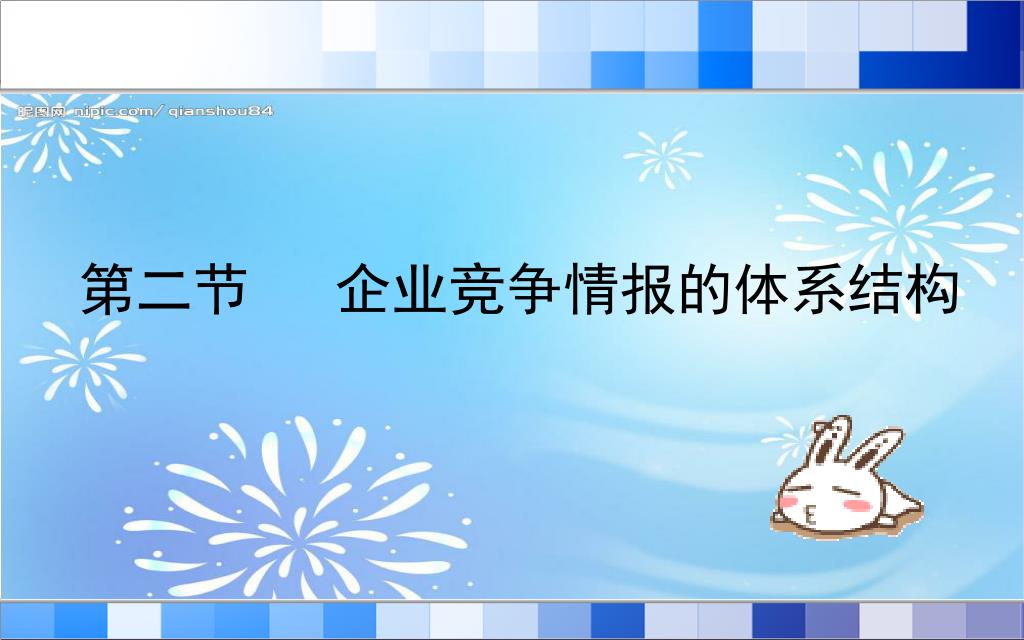 昵图网 nipic.com/ qianshou84

第二节　企业竞争情报的体系结构